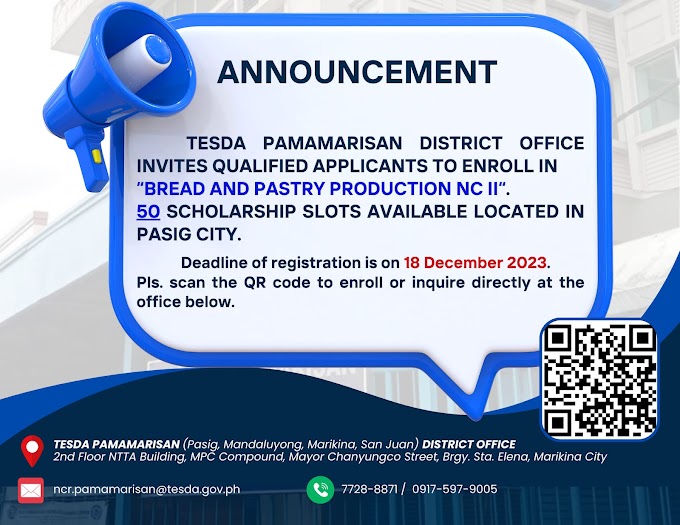 ANNOUNCEMENT

TESDA PAMAMARISAN DISTRICT OFFICE INVITES QUALIFIED APPLICANTS TO ENROLL IN "BREAD AND PASTRY PRODUCTION NC II".
50 SCHOLARSHIP SLOTS AVAILABLE LOCATED IN PASIG CITY.

Deadline of registration is on 18 December 2023.
Pls. scan the QR code to enroll or inquire directly at the office below.

TESDA PAMAMARISAN (Pasig, Mandaluyong, Marikina, San Juan) DISTRICT OFFICE
2nd Floor NTTA Building, MPC Compound, Mayor Chanyungco Street, Brgy. Sta. Elena, Marikina City

ncr.pamamarisan@tesda.gov.ph

7728-8871 / 0917-597-9005